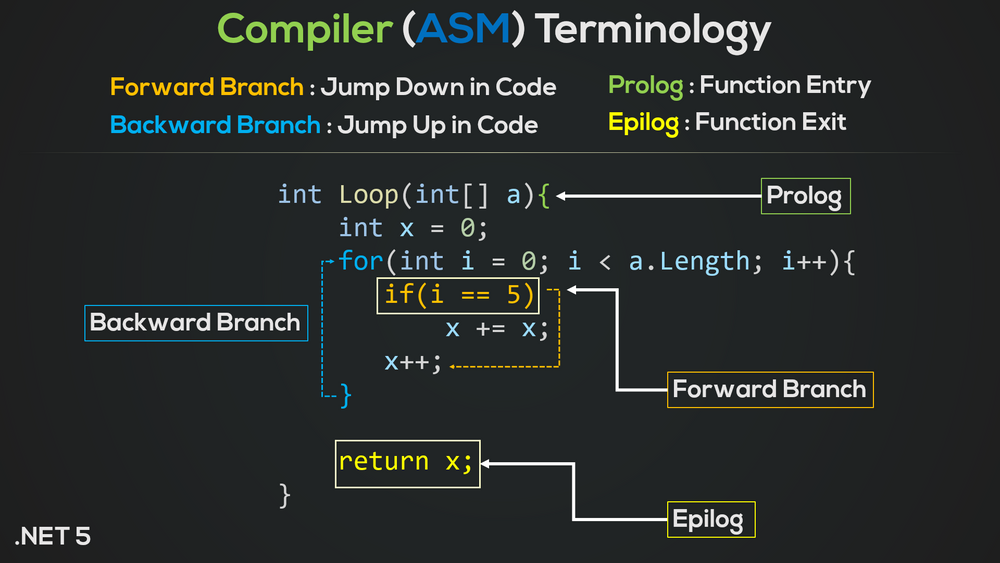 Compiler (ASM) Terminology

Forward Branch : Jump Down in Code
Backward Branch : Jump Up in Code

Prolog : Function Entry
Epilog : Function Exit

int Loop(int[] a){
    int x = 0;
    for(int i = 0; i < a.Length; i++){
        if(i == 5)
            x += x;
        x++;
    }

    return x;
}

Prolog

Backward Branch

Forward Branch

Epilog

.NET 5